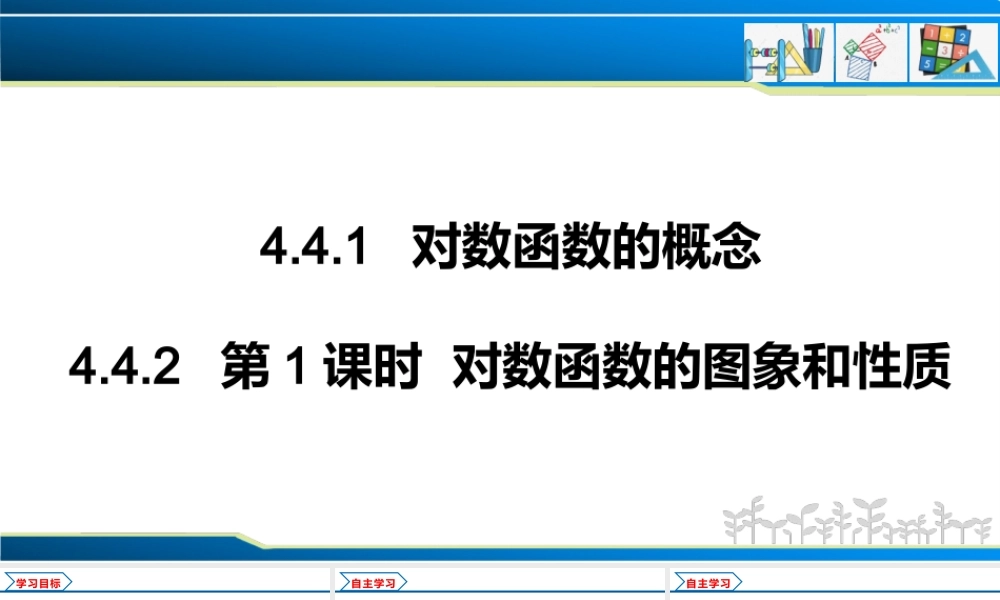 4.4.1 对数函数的概念

4.4.2 第 1 课时 对数函数的图象和性质

学习目标

自主学习

自主学习